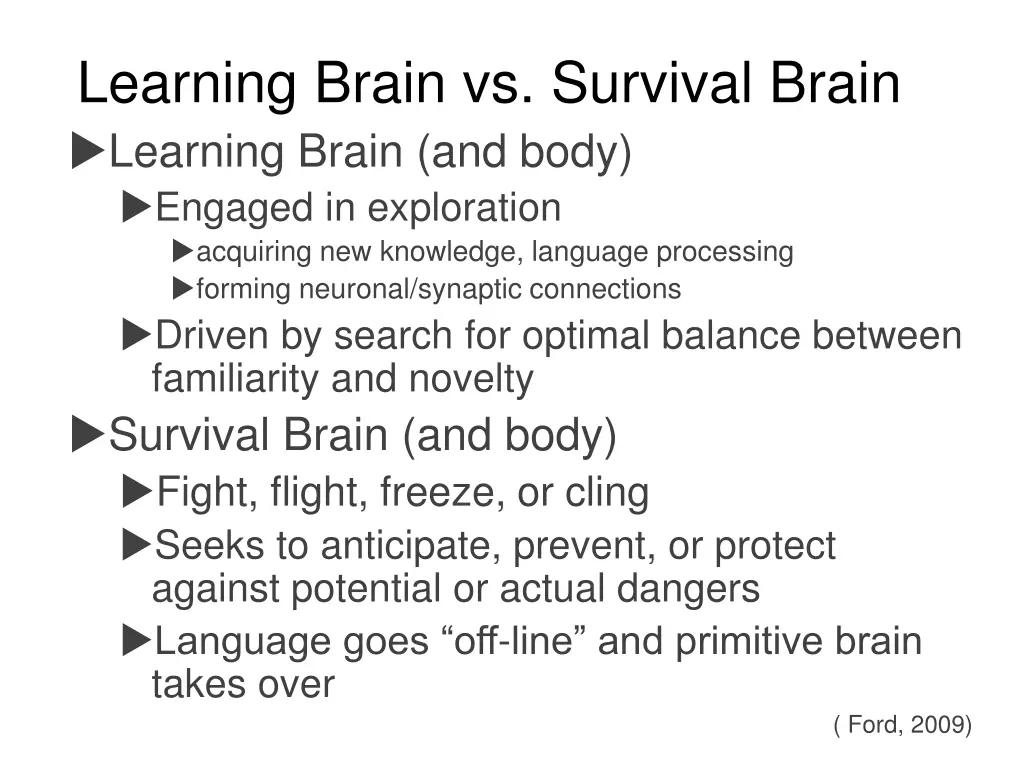 Learning Brain vs. Survival Brain

▶Learning Brain (and body)

▶Engaged in exploration

▶acquiring new knowledge, language processing

▶forming neuronal/synaptic connections

▶Driven by search for optimal balance between familiarity and novelty

▶Survival Brain (and body)

▶Fight, flight, freeze, or cling

▶Seeks to anticipate, prevent, or protect against potential or actual dangers

▶Language goes “off-line” and primitive brain takes over

( Ford, 2009)